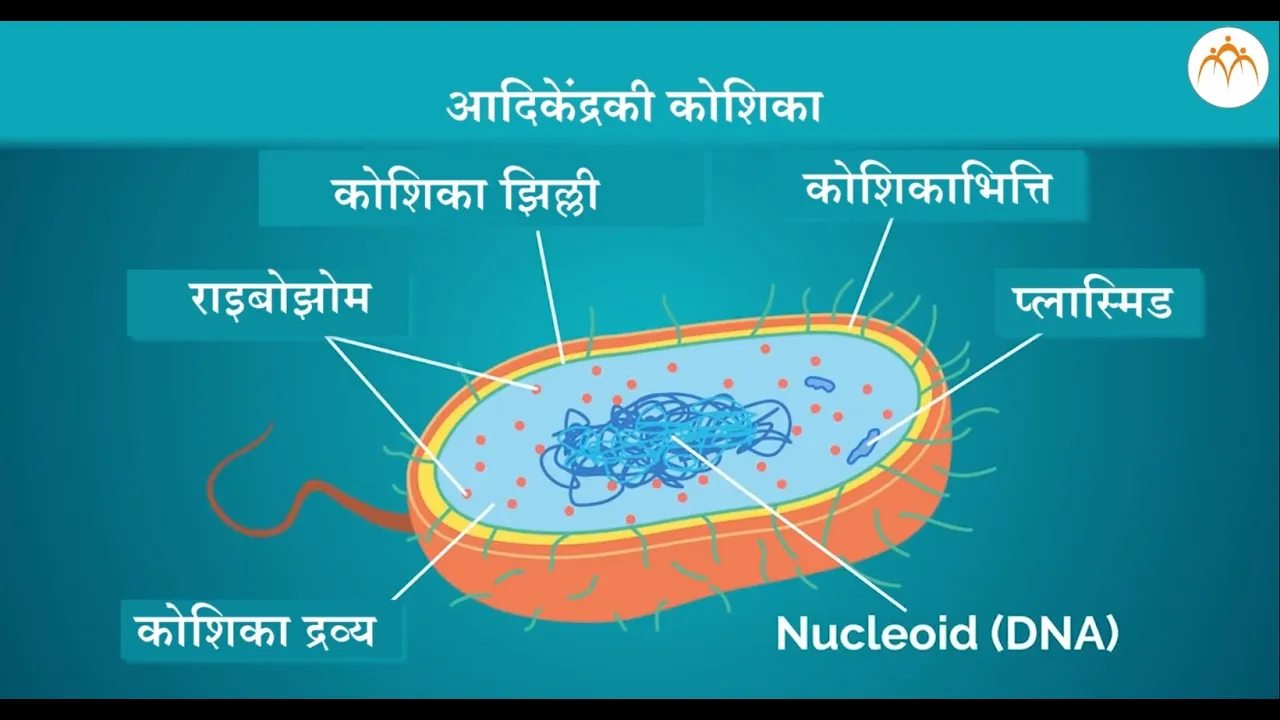 आदिकेंद्रकी कोशिका

कोशिका झिल्ली

कोशिकाभित्ति

राइबोझोम

प्लास्मिड

कोशिका द्रव्य

Nucleoid (DNA)